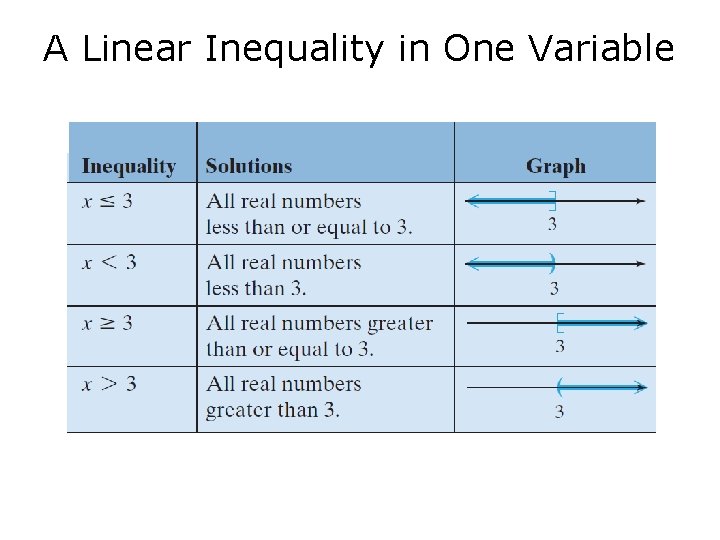 A Linear Inequality in One Variable

| Inequality | Solutions | Graph |
|---|---|---|
| $x \leq 3$ | All real numbers less than or equal to 3. | 3 |
| $x < 3$ | All real numbers less than 3. | 3 |
| $x \geq 3$ | All real numbers greater than or equal to 3. | 3 |
| $x > 3$ | All real numbers greater than 3. | 3 |